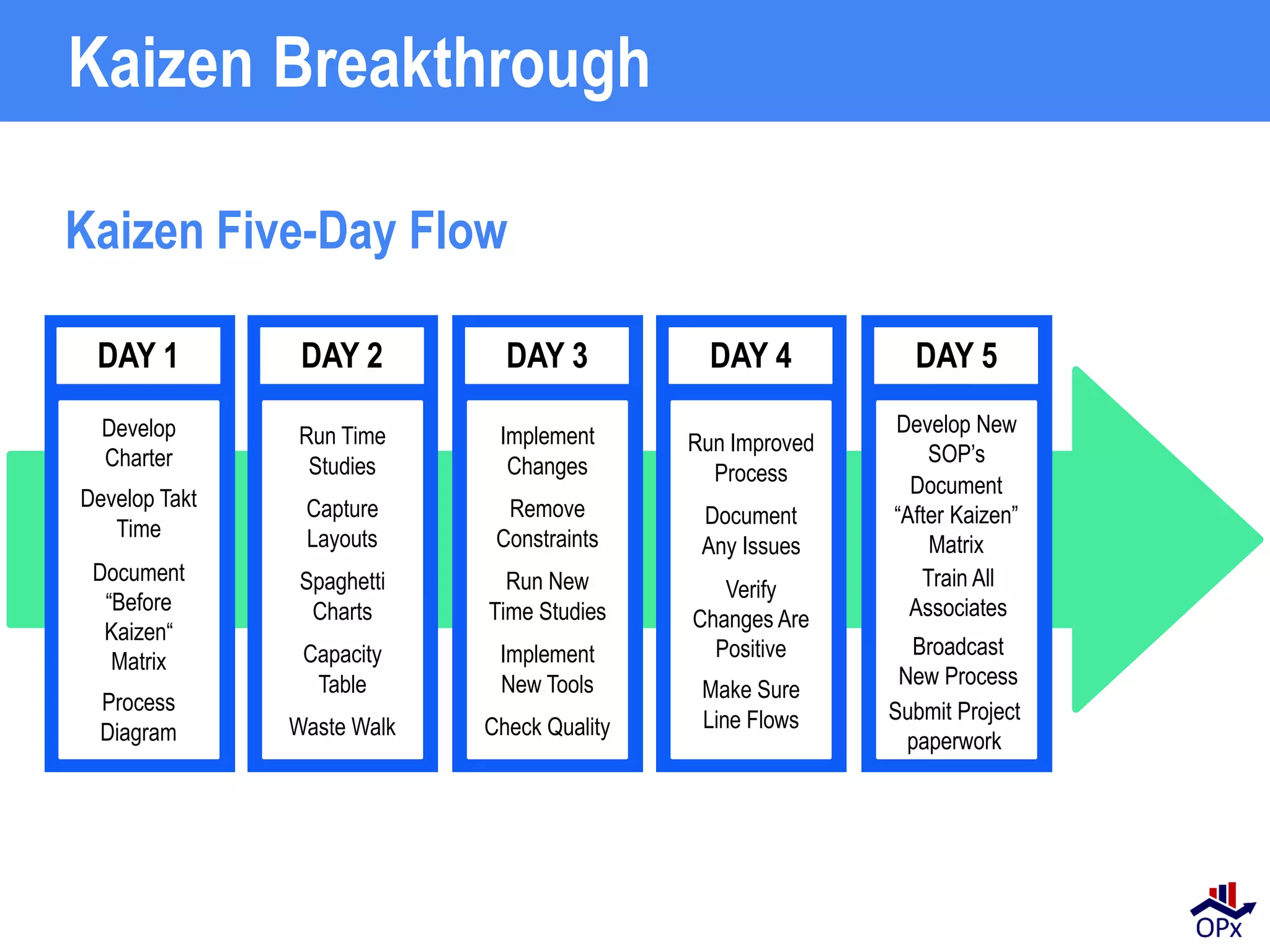 Kaizen Breakthrough

Kaizen Five-Day Flow

DAY 1

Develop Charter

Develop Takt Time

Document “Before Kaizen“ Matrix

Process Diagram

DAY 2

Run Time Studies

Capture Layouts

Spaghetti Charts

Capacity Table

Waste Walk

DAY 3

Implement Changes

Remove Constraints

Run New Time Studies

Implement New Tools

Check Quality

DAY 4

Run Improved Process

Document Any Issues

Verify Changes Are Positive

Make Sure Line Flows

DAY 5

Develop New SOP’s

Document “After Kaizen” Matrix

Train All Associates

Broadcast New Process

Submit Project paperwork

OPx